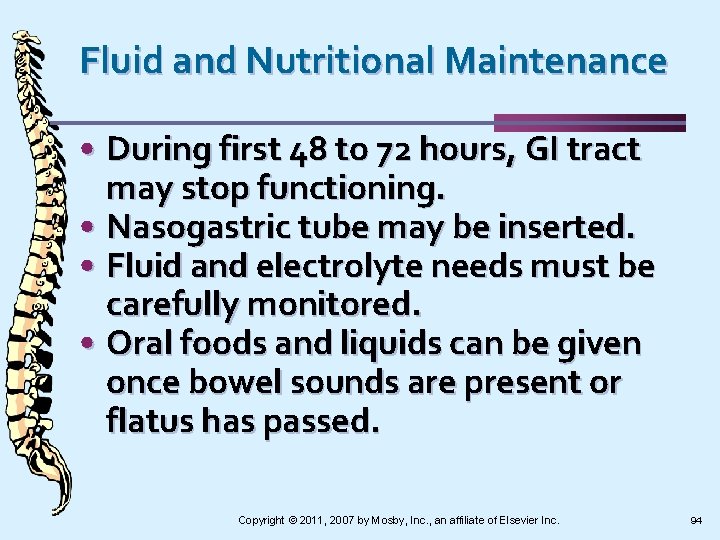 Fluid and Nutritional Maintenance

• During first 48 to 72 hours, GI tract may stop functioning.
• Nasogastric tube may be inserted.
• Fluid and electrolyte needs must be carefully monitored.
• Oral foods and liquids can be given once bowel sounds are present or flatus has passed.

Copyright © 2011, 2007 by Mosby, Inc., an affiliate of Elsevier Inc.

94